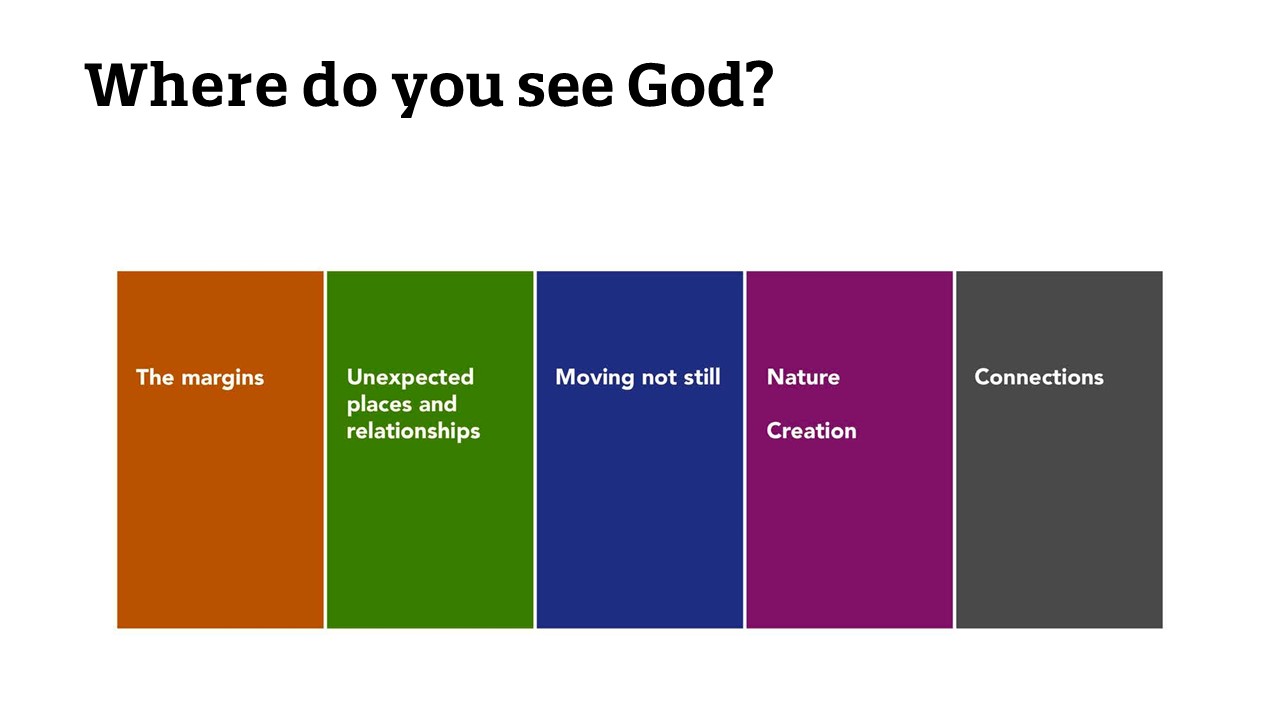 Where do you see God?

The margins

Unexpected places and relationships

Moving not still

Nature

Creation

Connections